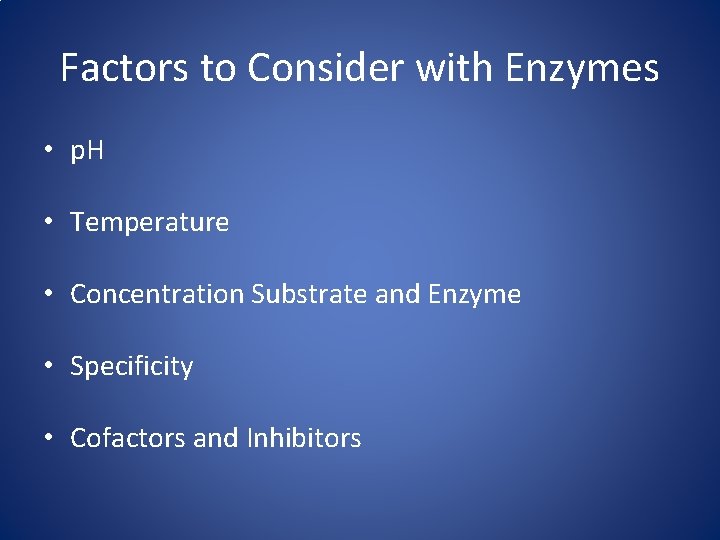 Factors to Consider with Enzymes

• pH

• Temperature

• Concentration Substrate and Enzyme

• Specificity

• Cofactors and Inhibitors